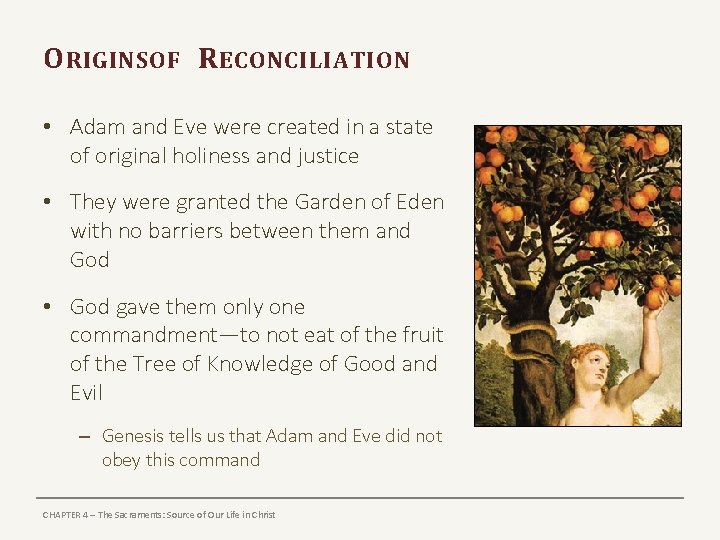 ORIGINSOF RECONCILIATION

• Adam and Eve were created in a state of original holiness and justice

• They were granted the Garden of Eden with no barriers between them and God

• God gave them only one commandment—to not eat of the fruit of the Tree of Knowledge of Good and Evil

– Genesis tells us that Adam and Eve did not obey this command

CHAPTER 4 – The Sacraments: Source of Our Life in Christ